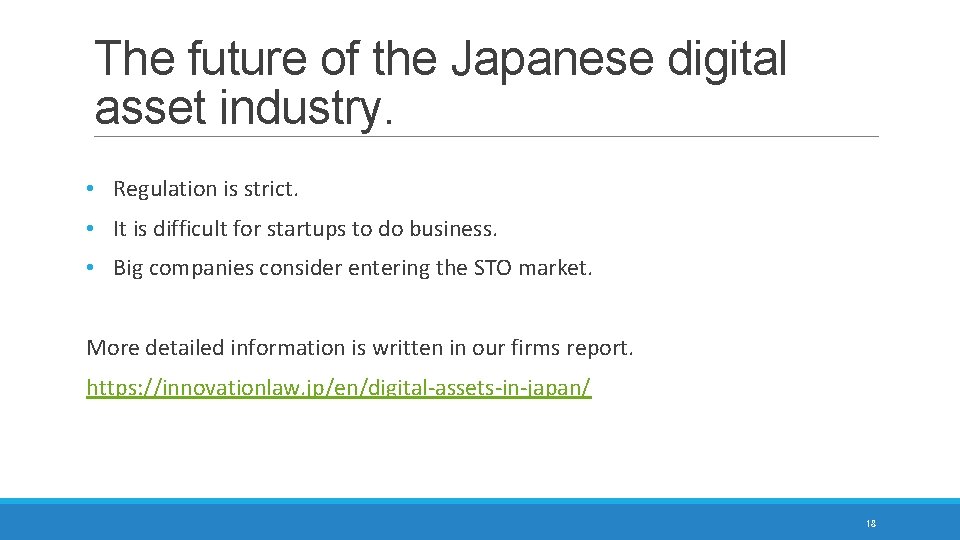 The future of the Japanese digital asset industry.

• Regulation is strict.
• It is difficult for startups to do business.
• Big companies consider entering the STO market.

More detailed information is written in our firms report.

https://innovationlaw.jp/en/digital-assets-in-japan/

18